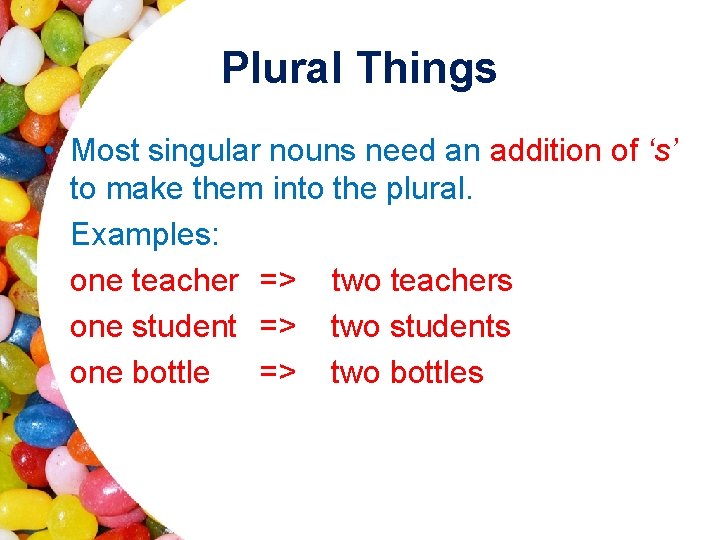 Plural Things

• Most singular nouns need an addition of ‘s’ to make them into the plural.

Examples:

one teacher => two teachers

one student => two students

one bottle => two bottles